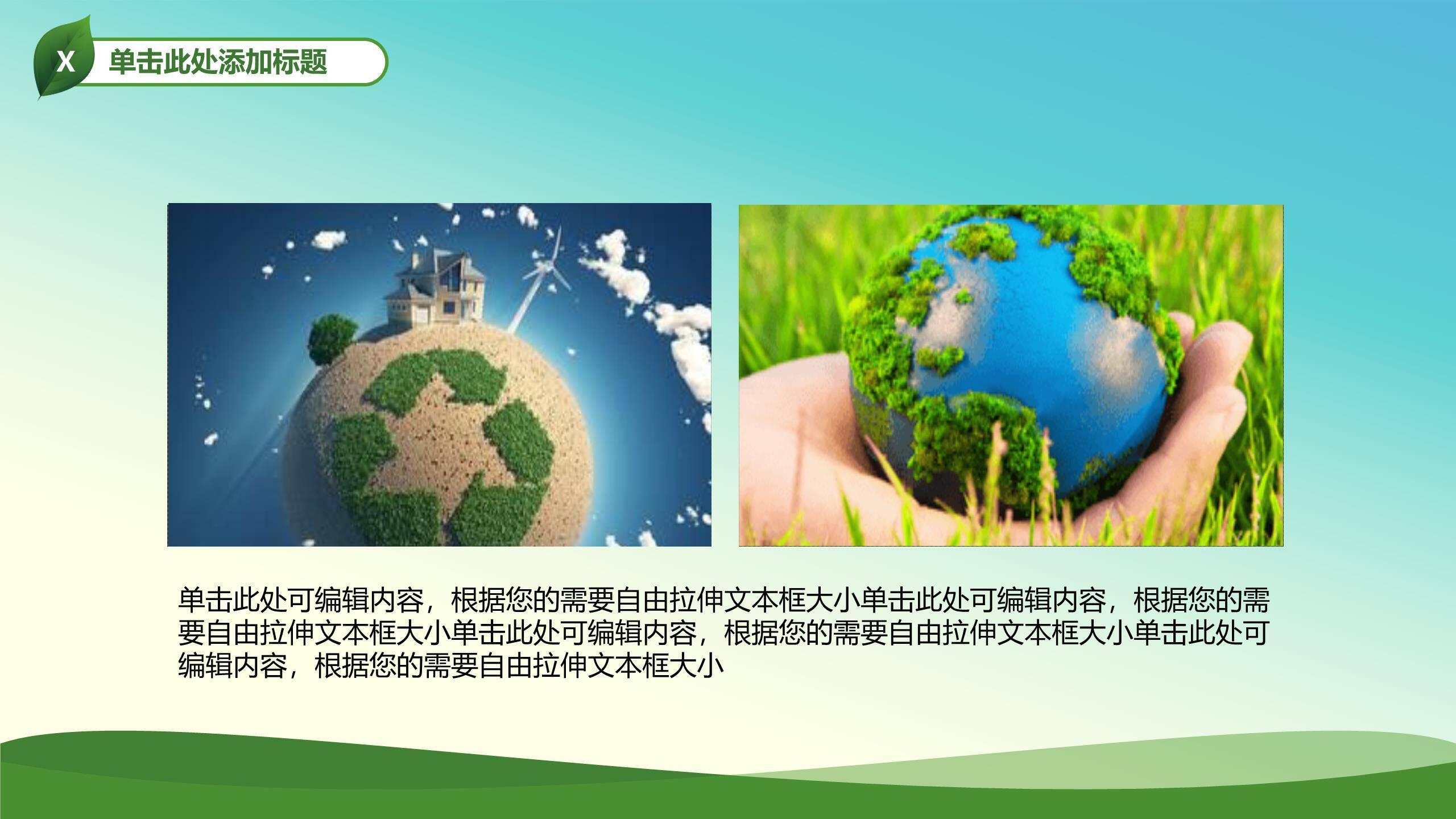 X 单击此处添加标题

单击此处可编辑内容，根据您的需要自由拉伸文本框大小单击此处可编辑内容，根据您的需要自由拉伸文本框大小单击此处可编辑内容，根据您的需要自由拉伸文本框大小单击此处可编辑内容，根据您的需要自由拉伸文本框大小